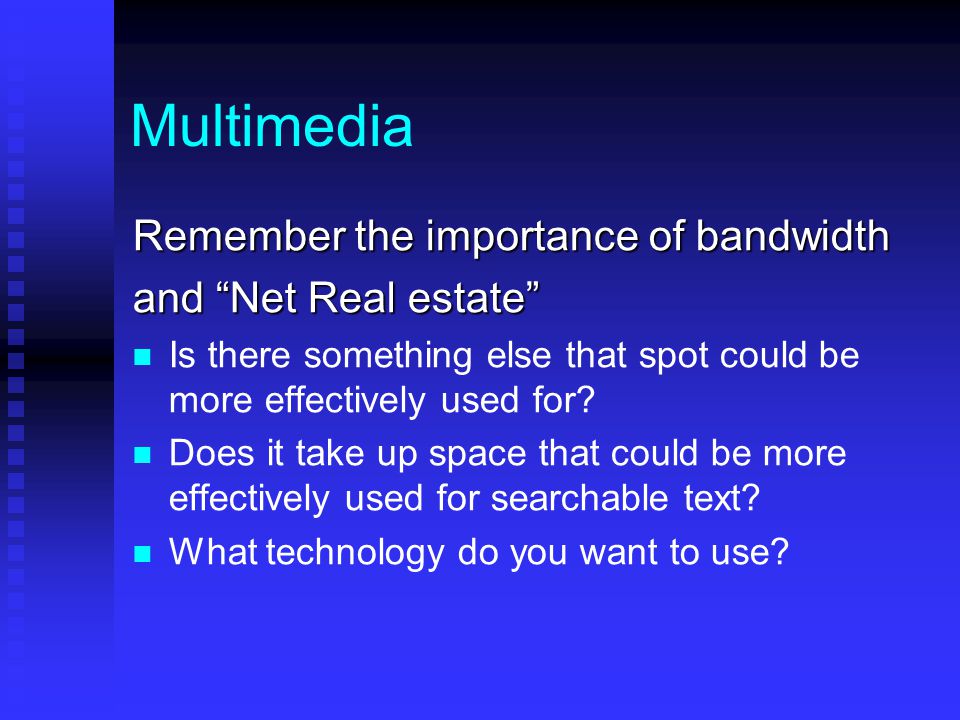 Multimedia

Remember the importance of bandwidth and “Net Real estate”

- Is there something else that spot could be more effectively used for?
- Does it take up space that could be more effectively used for searchable text?
- What technology do you want to use?